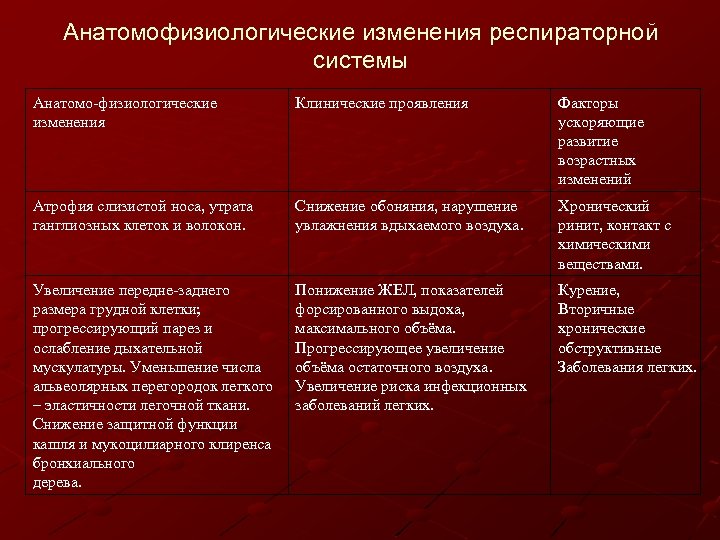 Анатомофизиологические изменения респираторной системы

| Анатомо-физиологические изменения | Клинические проявления | Факторы ускоряющие развитие возрастных изменений |
|---|---|---|
| Атрофия слизистой носа, утрата ганглиозных клеток и волокон. | Снижение обоняния, нарушение увлажнения вдыхаемого воздуха. | Хронический ринит, контакт с химическими веществами. |
| Увеличение передне-заднего размера грудной клетки; прогрессирующий парез и ослабление дыхательной мускулатуры. Уменьшение числа альвеолярных перегородок легкого – эластичности легочной ткани. Снижение защитной функции кашля и мукоцилиарного клиренса бронхиального дерева. | Понижение ЖЕЛ, показателей форсированного выдоха, максимального объёма. Прогрессирующее увеличение объёма остаточного воздуха. Увеличение риска инфекционных заболеваний легких. | Курение, Вторичные хронические обструктивные Заболевания легких. |